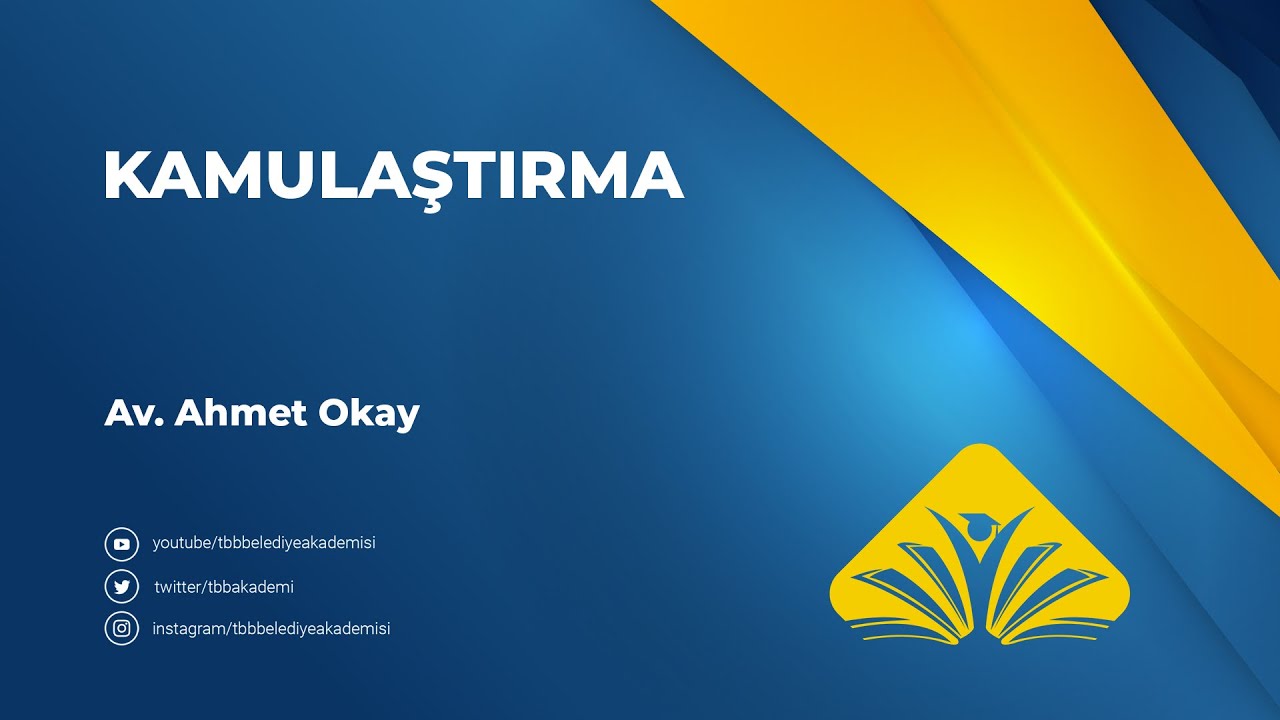 KAMULAŞTIRMA

Av. Ahmet Okay

youtube/tbbbelediyeakademisi
twitter/tbbakademi
instagram/tbbbelediyeakademisi